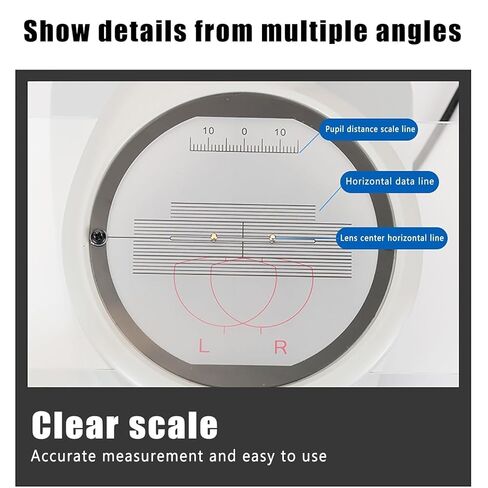 Show details from multiple angles

10 0 10

Pupil distance scale line

Horizontal data line

Lens center horizontal line

L R

Clear scale

Accurate measurement and easy to use